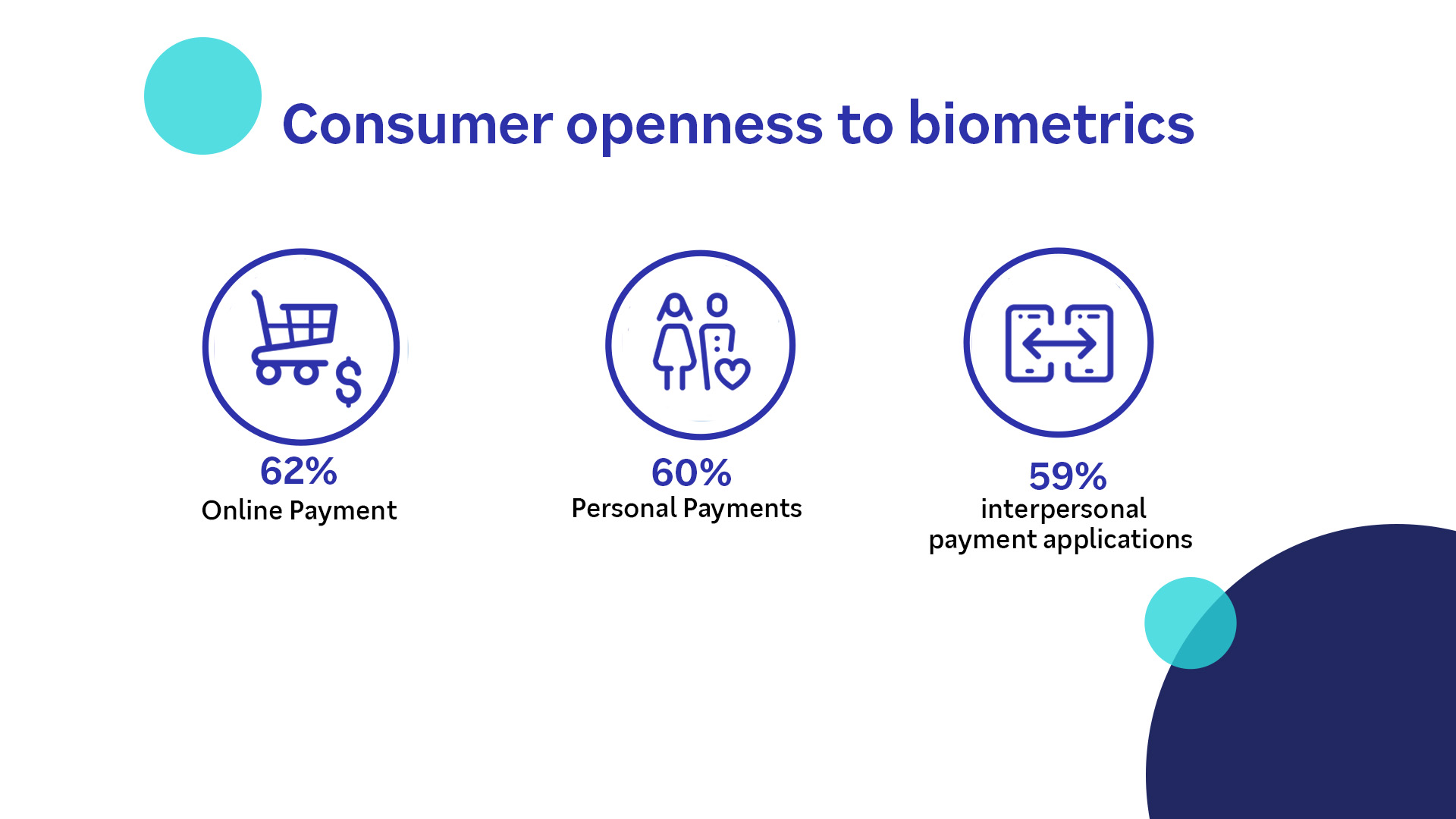 Consumer openness to biometrics

62%
Online Payment

60%
Personal Payments

59%
interpersonal payment applications